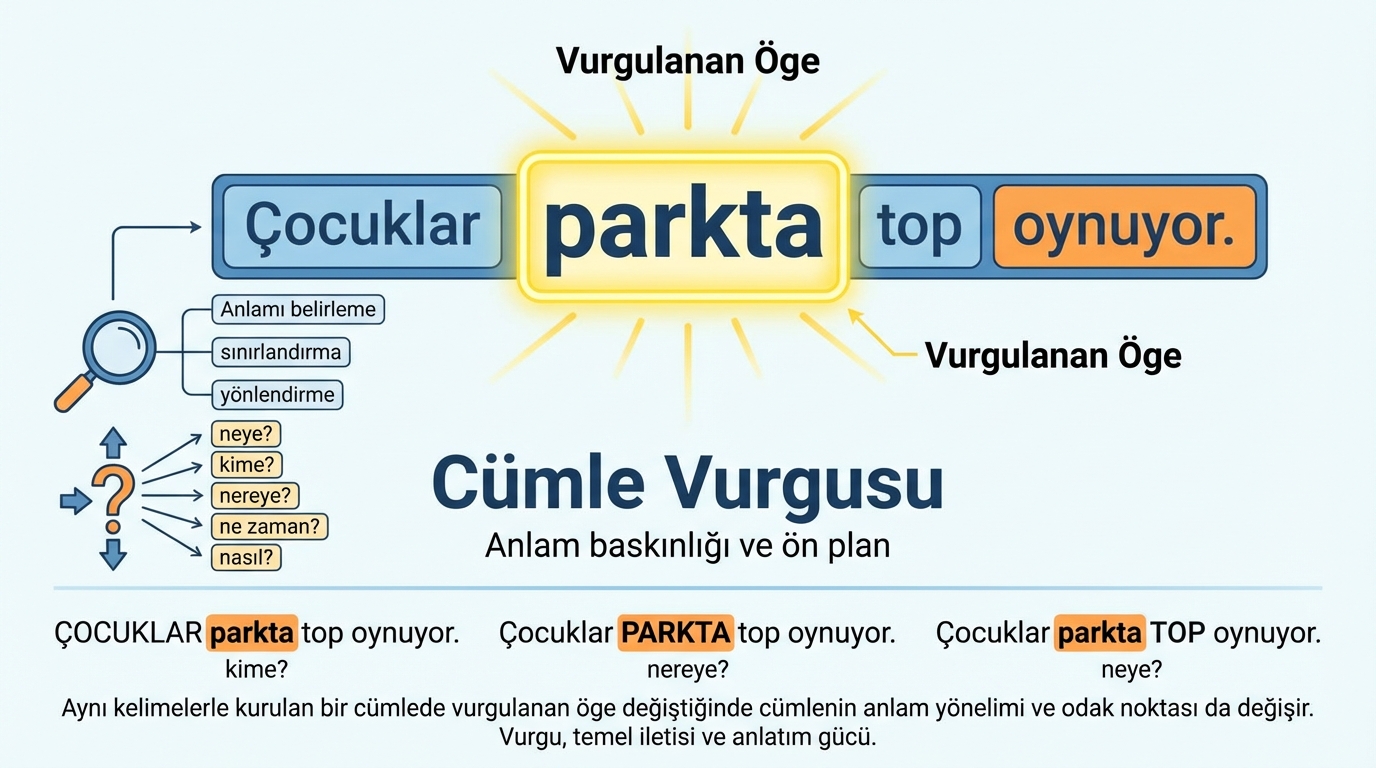 Vurgulanan Öge

Çocuklar parkta top oynuyor.

Vurgulanan Öge

Anlamı belirleme
sınırlandırma
yönlendirme

neye?
kime?
nereye?
ne zaman?
nasıl?

Cümle Vurgusu
Anlam baskınlığı ve ön plan

ÇOCUKLAR parkta top oynuyor.
kime?

Çocuklar PARKTA top oynuyor.
nereye?

Çocuklar parkta TOP oynuyor.
neye?

Aynı kelimelerle kurulan bir cümlede vurgulanan öge değiştiğinde cümlenin anlam yönelimi ve odak noktası da değişir. Vurgu, temel iletisi ve anlatım gücü.